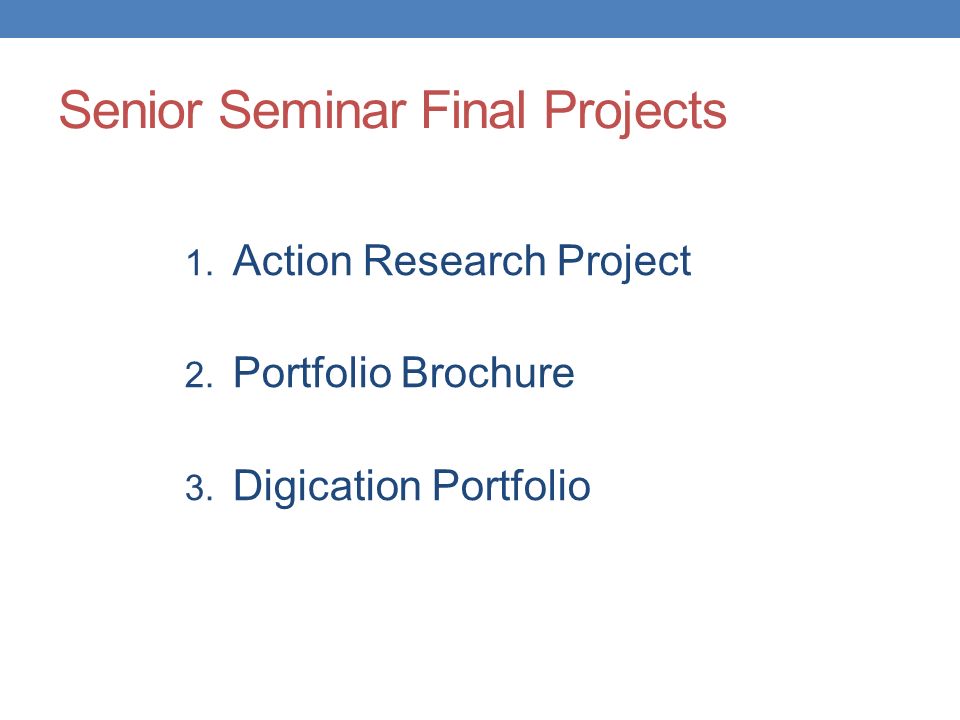 Senior Seminar Final Projects

1. Action Research Project

2. Portfolio Brochure

3. Digication Portfolio